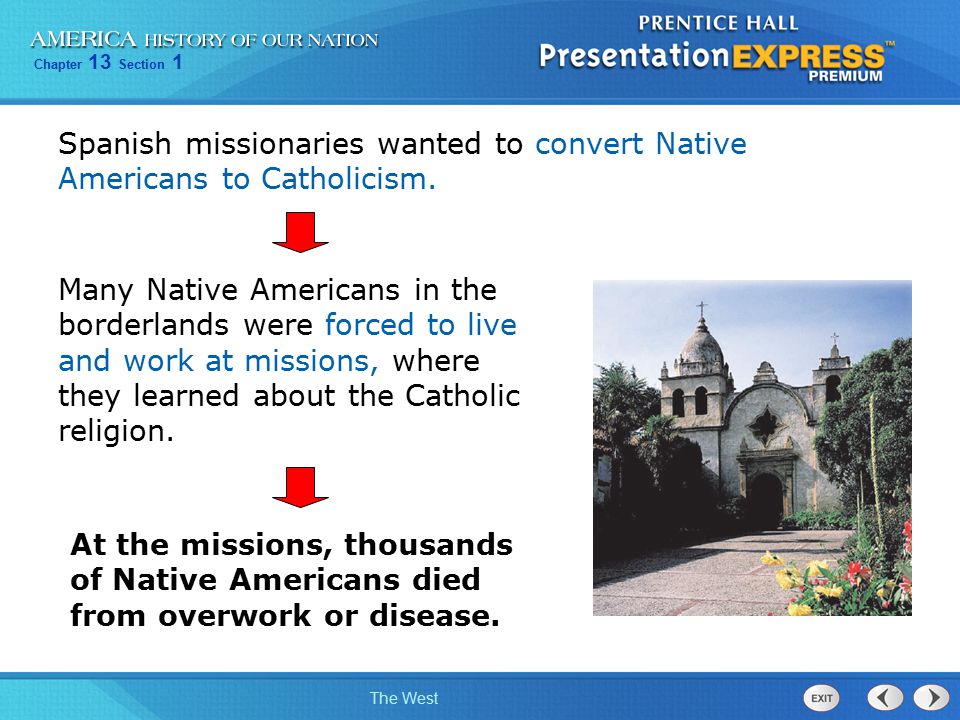 AMERICA HISTORY OF OUR NATION
Chapter 13 Section 1

PRENTICE HALL
PresentationEXPRESS™
PREMIUM

Spanish missionaries wanted to convert Native Americans to Catholicism.

Many Native Americans in the borderlands were forced to live and work at missions, where they learned about the Catholic religion.

At the missions, thousands of Native Americans died from overwork or disease.

The West

EXIT